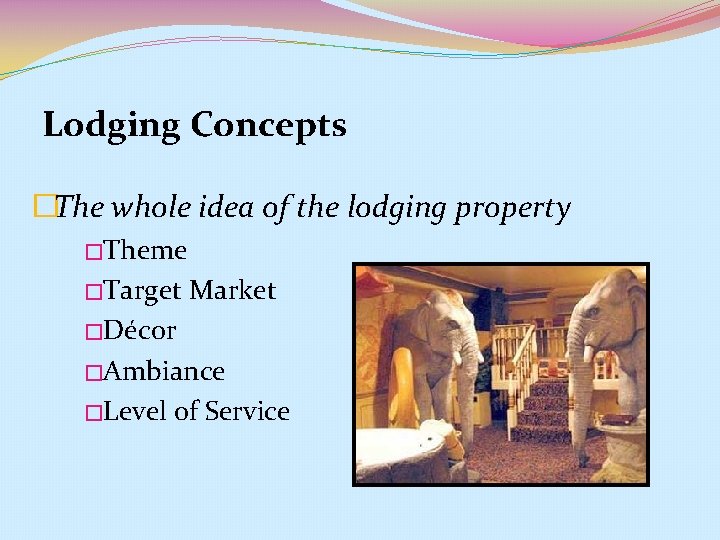 Lodging Concepts

The whole idea of the lodging property

Theme

Target Market

Décor

Ambiance

Level of Service